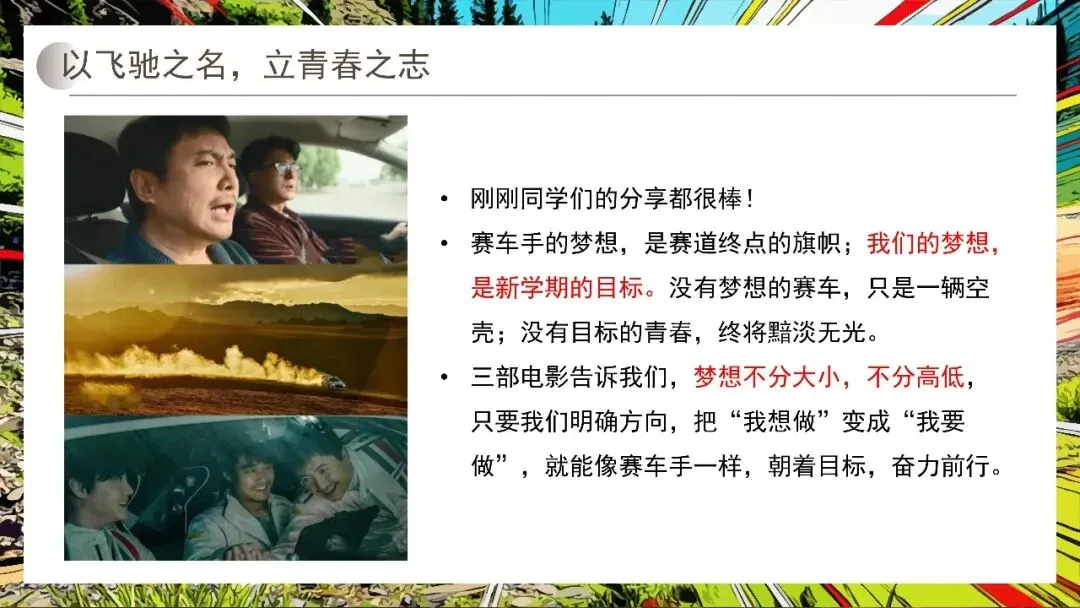 以飞驰之名，立青春之志

• 刚刚同学们的分享都很棒！
• 赛车手的梦想，是赛道终点的旗帜；我们的梦想，是新学期的目标。没有梦想的赛车，只是一辆空壳；没有目标的青春，终将黯淡无光。
• 三部电影告诉我们，梦想不分大小，不分高低，只要我们明确方向，把“我想做”变成“我要做”，就能像赛车手一样，朝着目标，奋力前行。